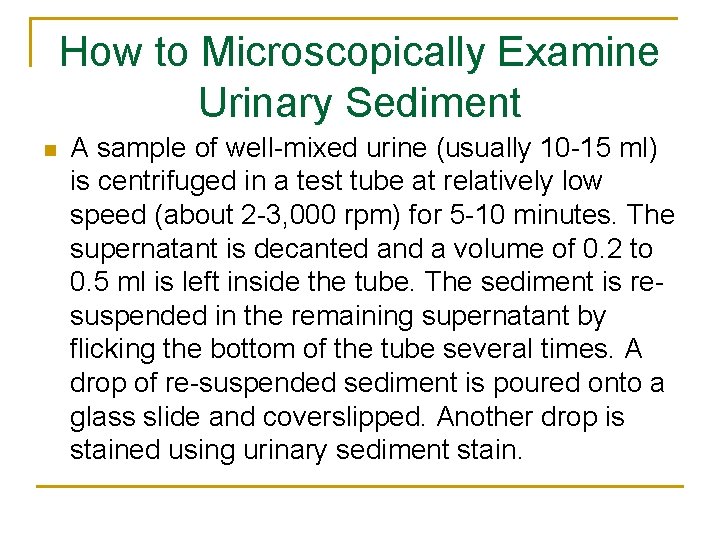 How to Microscopically Examine Urinary Sediment

A sample of well-mixed urine (usually 10-15 ml) is centrifuged in a test tube at relatively low speed (about 2-3,000 rpm) for 5-10 minutes. The supernatant is decanted and a volume of 0.2 to 0.5 ml is left inside the tube. The sediment is re-suspended in the remaining supernatant by flicking the bottom of the tube several times. A drop of re-suspended sediment is poured onto a glass slide and coverslipped. Another drop is stained using urinary sediment stain.